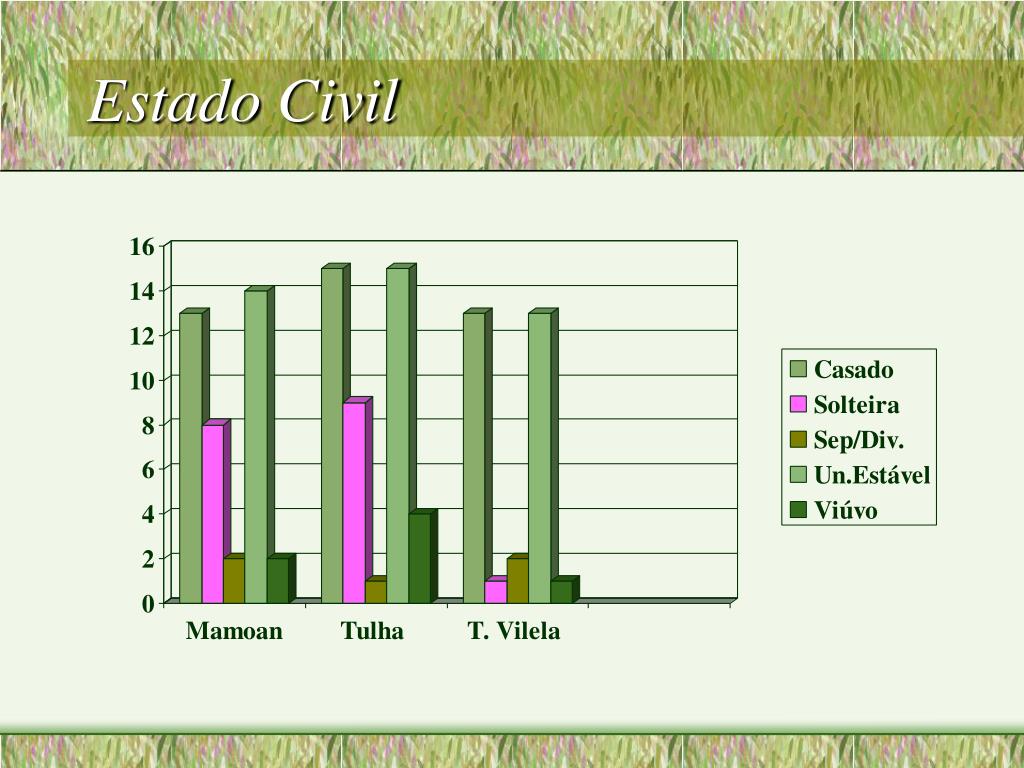 Estado Civil

16
14
12
10
8
6
4
2
0

Mamoan
Tulha
T. Vilela

Casado
Solteira
Sep/Div.
Un.Estável
Viúvo